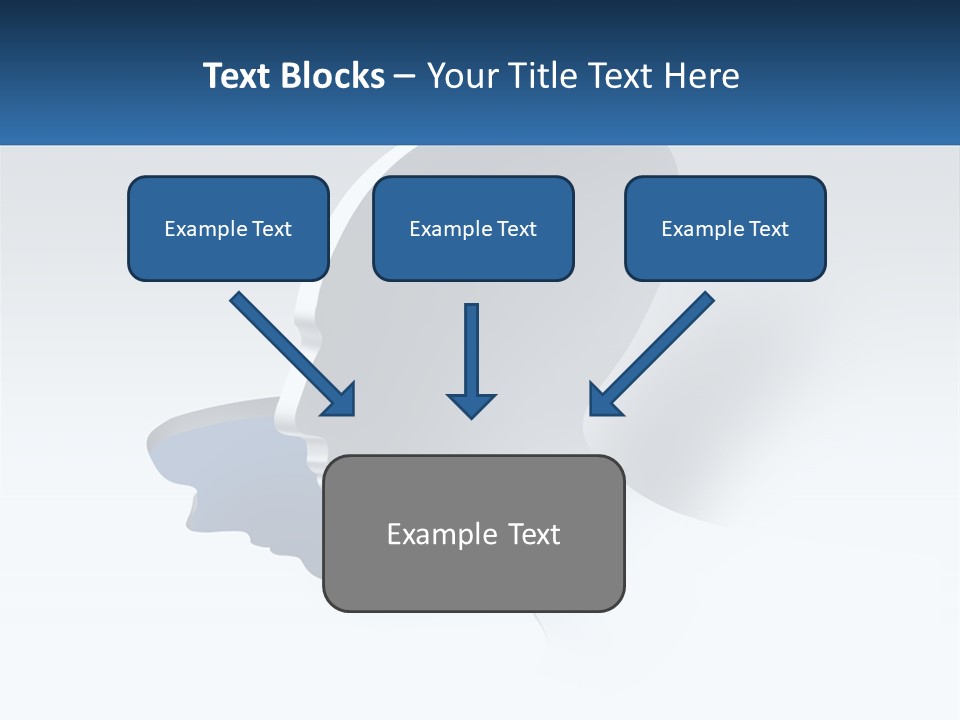 Text Blocks – Your Title Text Here

Example Text

Example Text

Example Text

Example Text